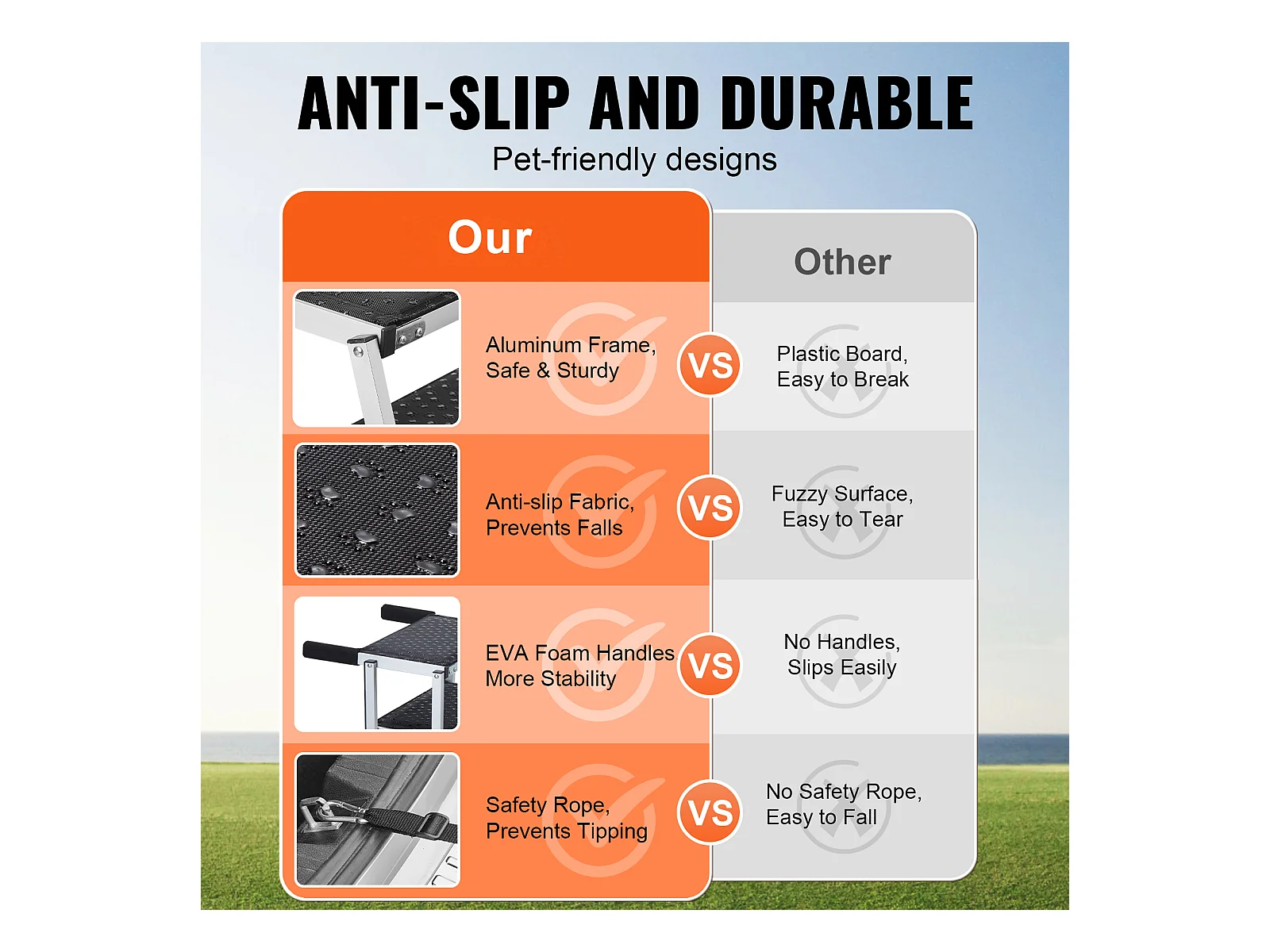 ANTI-SLIP AND DURABLE
Pet-friendly designs

| Our | | Other |
|---|---|---|
| Aluminum Frame, Safe & Sturdy | VS | Plastic Board, Easy to Break |
| Anti-slip Fabric, Prevents Falls | VS | Fuzzy Surface, Easy to Tear |
| EVA Foam Handles More Stability | VS | No Handles, Slips Easily |
| Safety Rope, Prevents Tipping | VS | No Safety Rope, Easy to Fall |